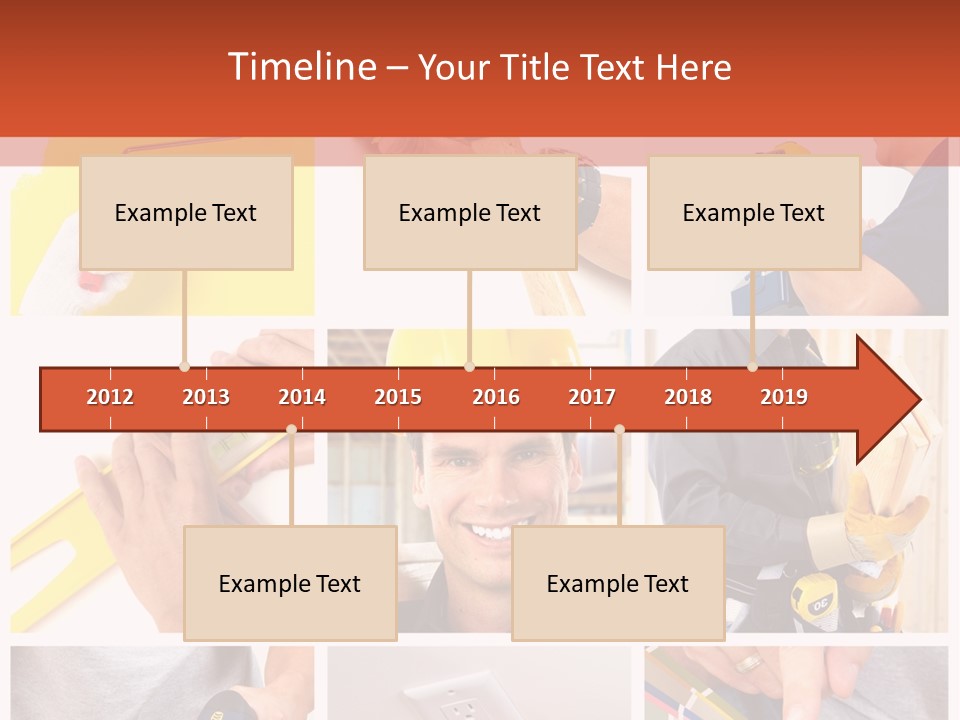 Timeline – Your Title Text Here

Example Text

Example Text

Example Text

2012 2013 2014 2015 2016 2017 2018 2019

Example Text

Example Text